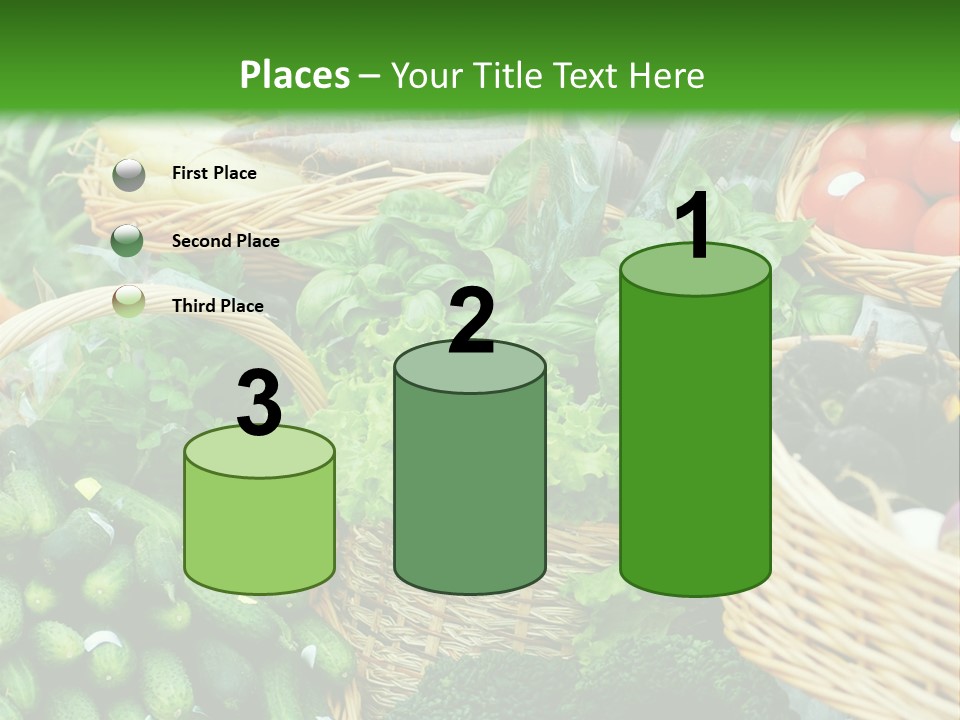 Places – Your Title Text Here

First Place

Second Place

Third Place

3

2

1